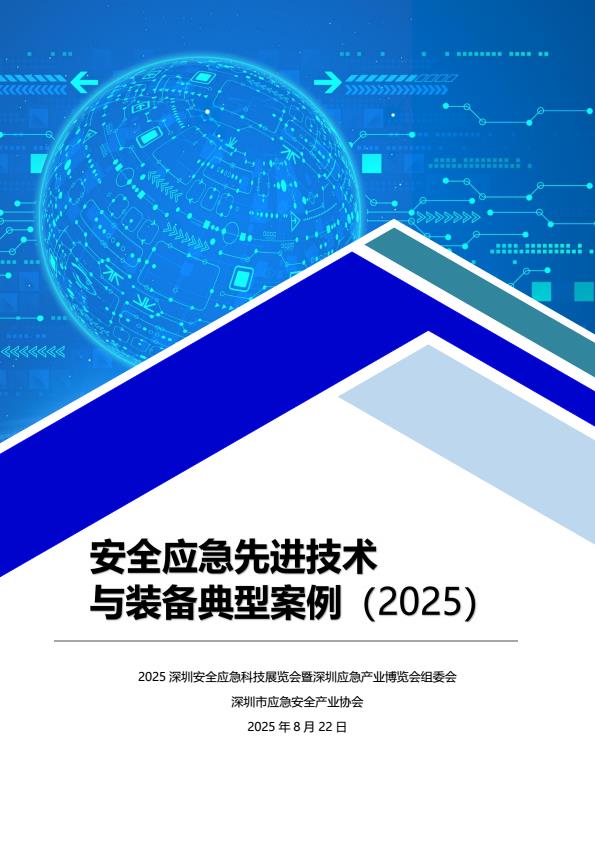 安全应急先进技术
与装备典型案例（2025）

2025 深圳安全应急科技展览会暨深圳应急产业博览会组委会
深圳市应急安全产业协会
2025 年 8 月 22 日